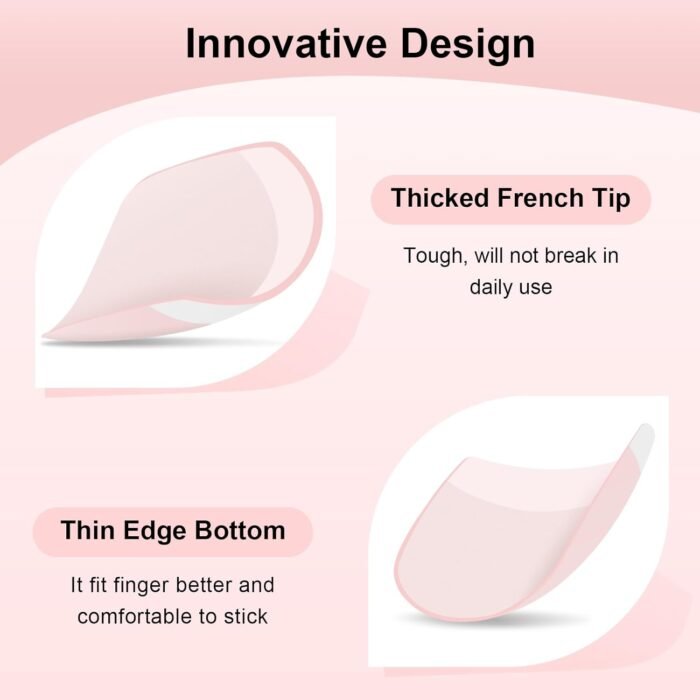 Innovative Design

Thicked French Tip

Tough, will not break in daily use

Thin Edge Bottom

It fit finger better and comfortable to stick